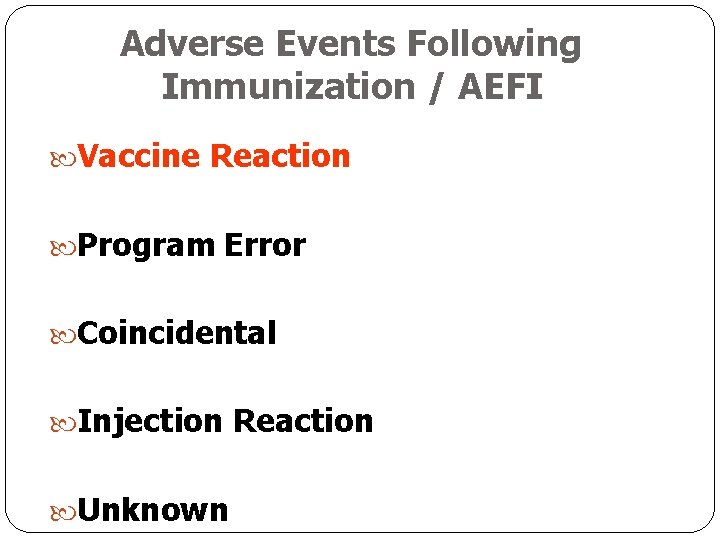 Adverse Events Following Immunization / AEFI

Vaccine Reaction

Program Error

Coincidental

Injection Reaction

Unknown